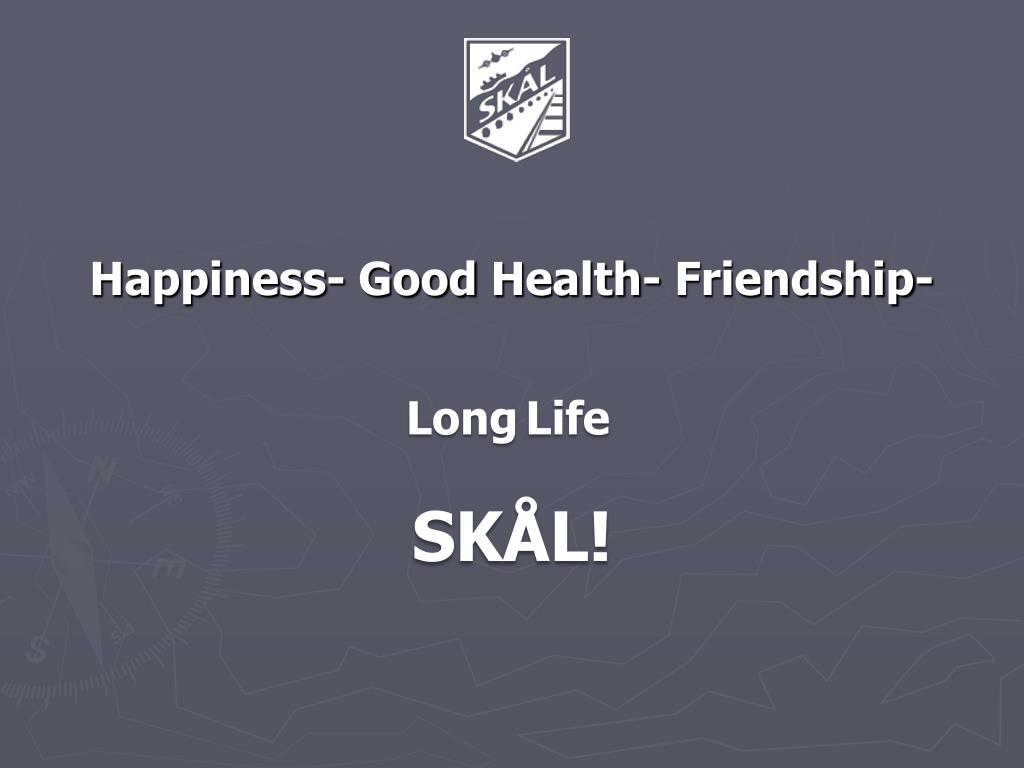 SKÅL

Happiness- Good Health- Friendship-

Long Life

SKÅL!